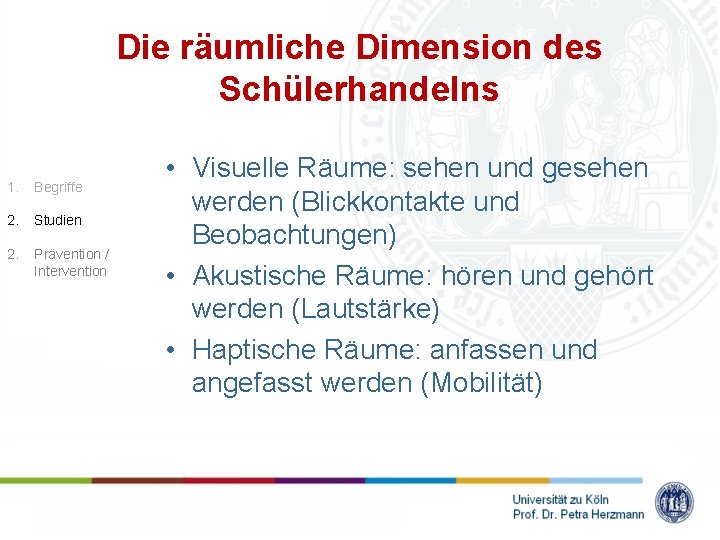 Die räumliche Dimension des Schülerhandelns

1. Begriffe
2. Studien
2. Prävention / Intervention

• Visuelle Räume: sehen und gesehen werden (Blickkontakte und Beobachtungen)
• Akustische Räume: hören und gehört werden (Lautstärke)
• Haptische Räume: anfassen und angefasst werden (Mobilität)

Universität zu Köln
Prof. Dr. Petra Herzmann